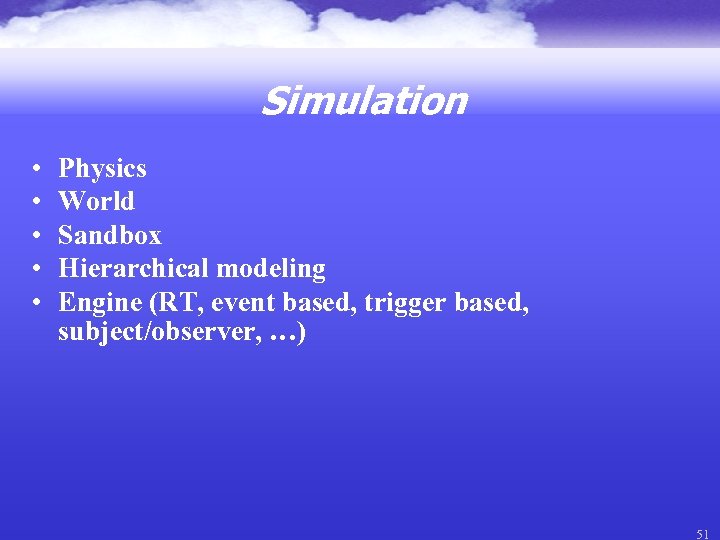 Simulation

• Physics
• World
• Sandbox
• Hierarchical modeling
• Engine (RT, event based, trigger based, subject/observer, …)

51